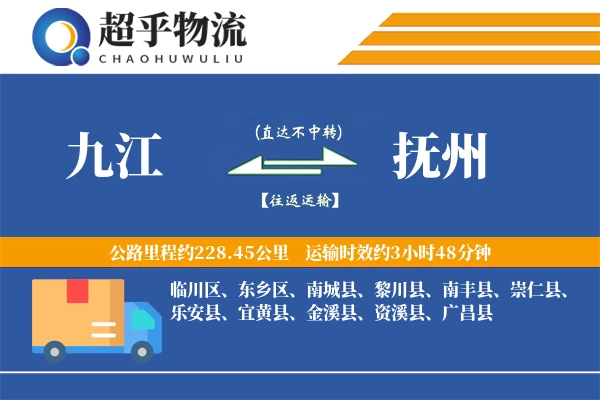 超乎物流
CHAOHUWULIU

九江

(直达不中转)

【往返运输】

抚州

公路里程约228.45公里　运输时效约3小时48分钟

临川区、东乡区、南城县、黎川县、南丰县、崇仁县、乐安县、宜黄县、金溪县、资溪县、广昌县